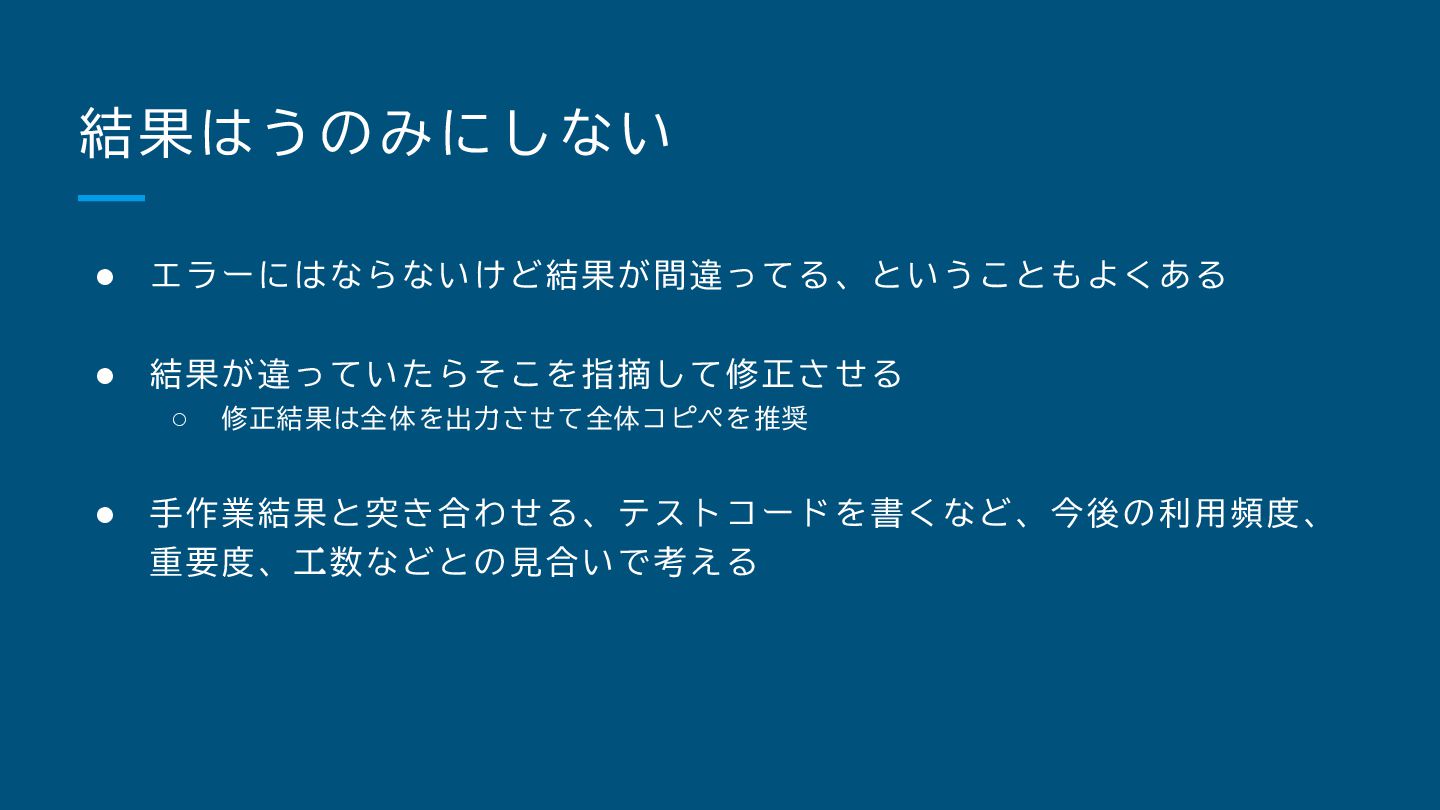 結果はうのみにしない

● エラーにはならないけど結果が間違ってる、ということもよくある

● 結果が違っていたらそこを指摘して修正させる
○ 修正結果は全体を出力させて全体コピペを推奨

● 手作業結果と突き合わせる、テストコードを書くなど、今後の利用頻度、重要度、工数などとの見合いで考える